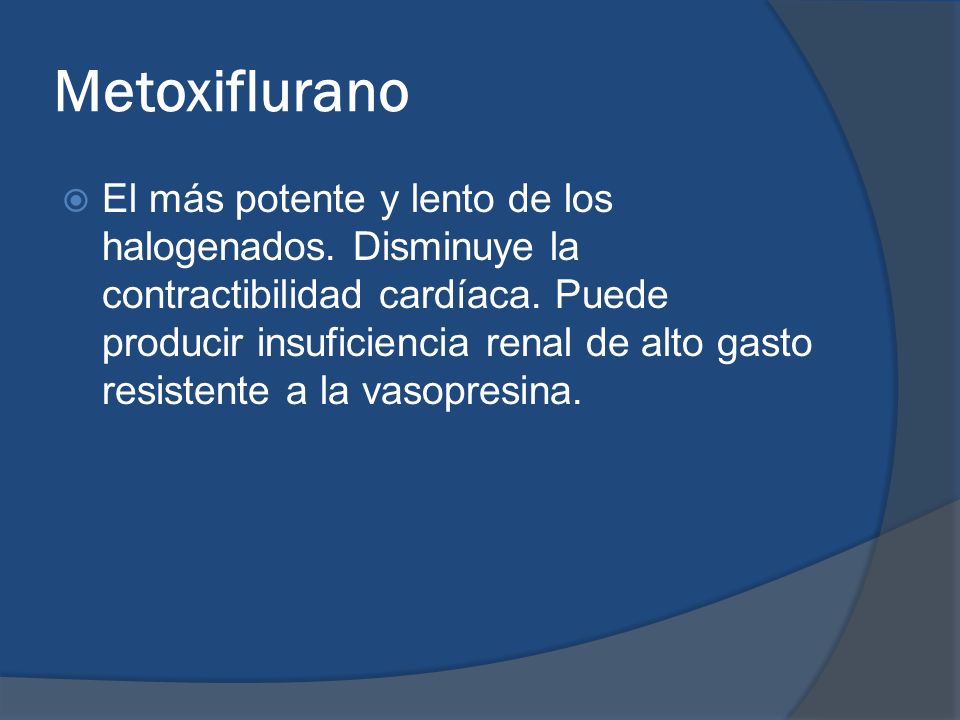 Metoxiflurano

El más potente y lento de los halogenados. Disminuye la contractibilidad cardíaca. Puede producir insuficiencia renal de alto gasto resistente a la vasopresina.